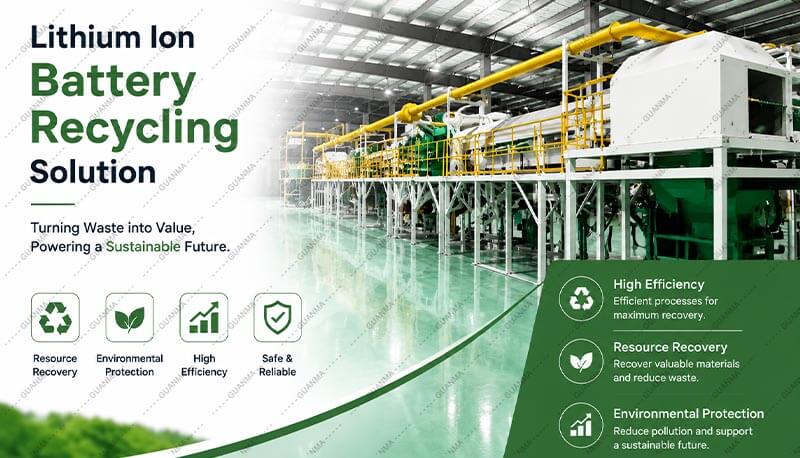 Lithium Ion
Battery Recycling
Solution

Turning Waste into Value, Powering a Sustainable Future.

Resource Recovery

Environmental Protection

High Efficiency

Safe & Reliable

High Efficiency
Efficient processes for maximum recovery.

Resource Recovery
Recover valuable materials and reduce waste.

Environmental Protection
Reduce pollution and support a sustainable future.

GUANMA